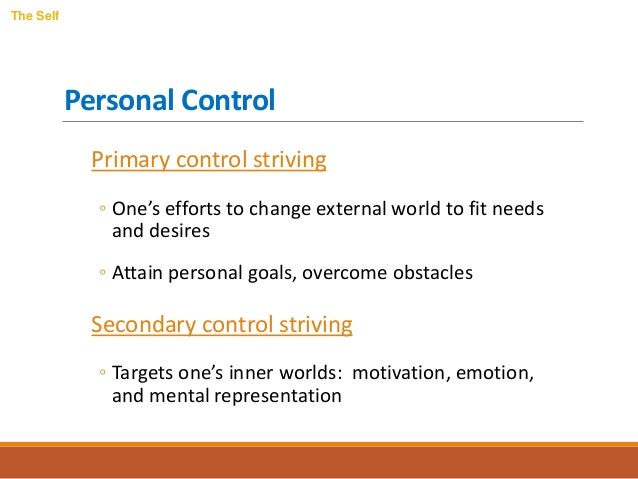 The Self

Personal Control

Primary control striving

◦ One's efforts to change external world to fit needs and desires

◦ Attain personal goals, overcome obstacles

Secondary control striving

◦ Targets one's inner worlds: motivation, emotion, and mental representation